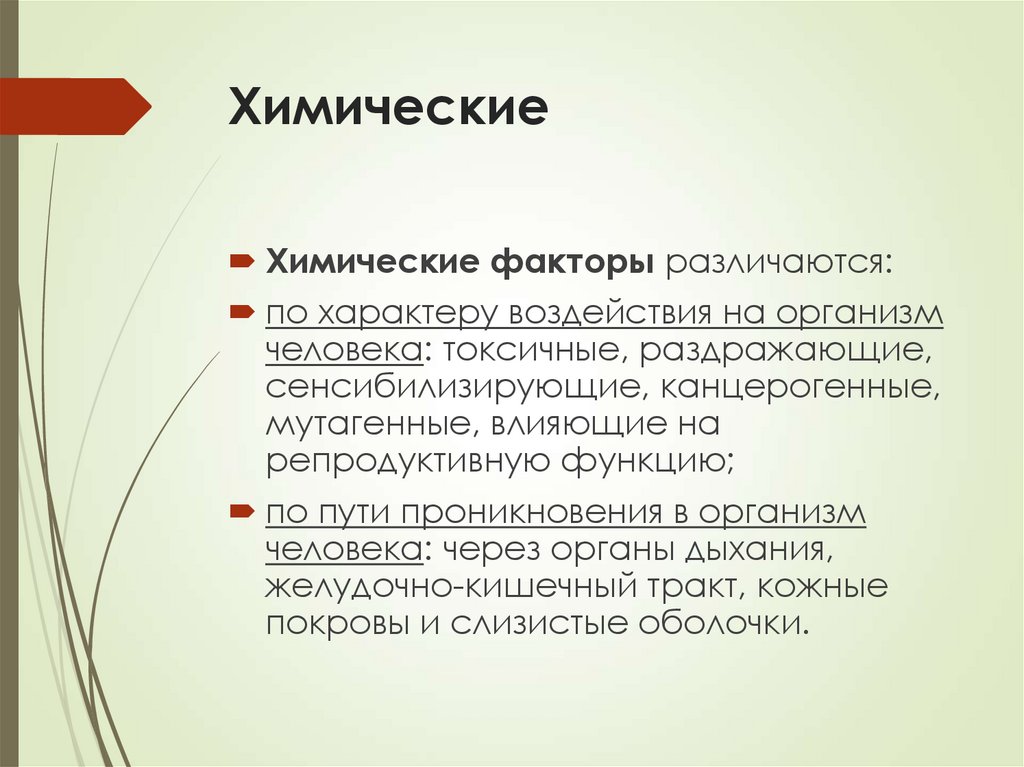 Химические

Химические факторы различаются:

по характеру воздействия на организм человека: токсичные, раздражающие, сенсибилизирующие, канцерогенные, мутагенные, влияющие на репродуктивную функцию;

по пути проникновения в организм человека: через органы дыхания, желудочно-кишечный тракт, кожные покровы и слизистые оболочки.